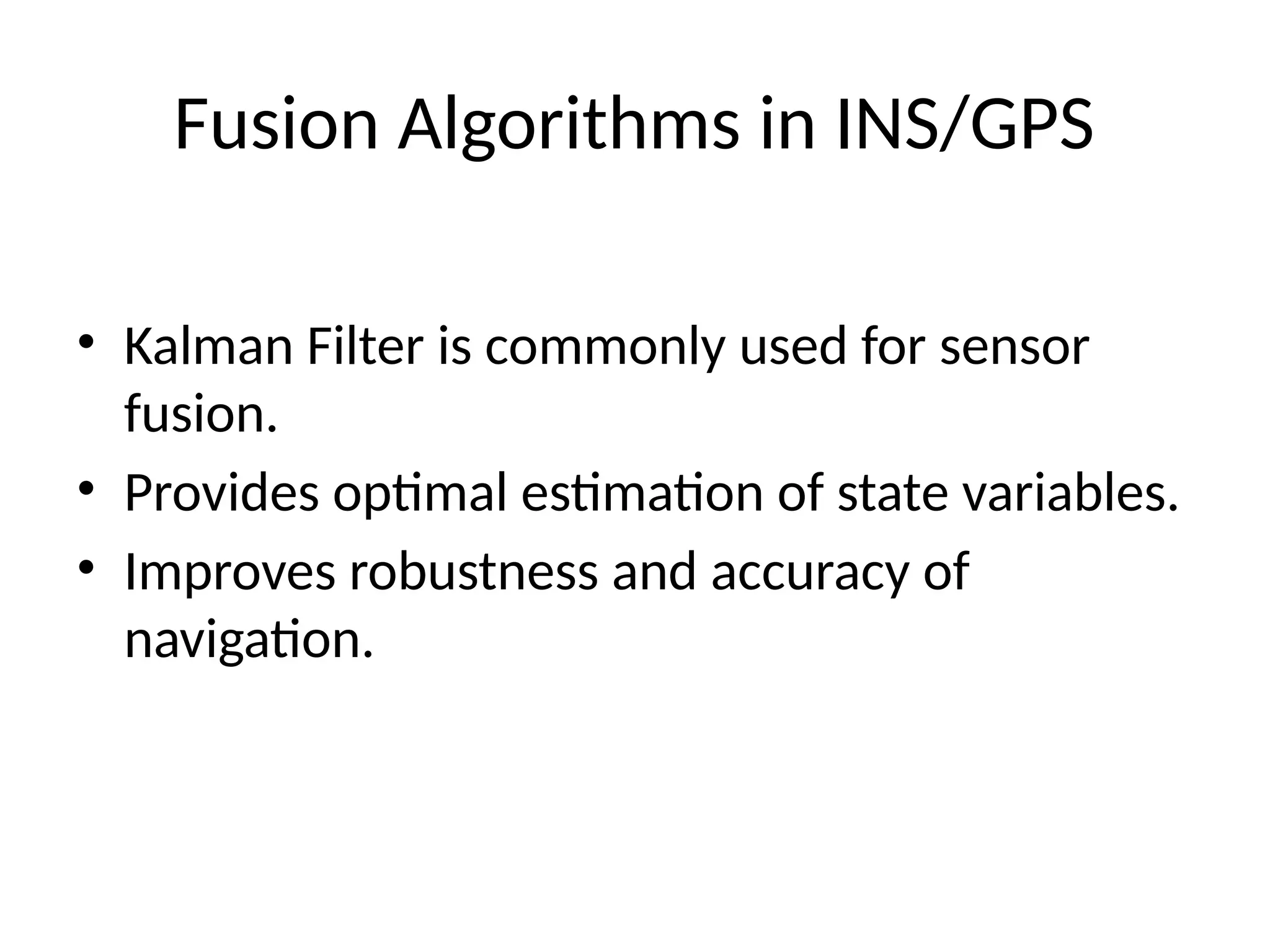 Fusion Algorithms in INS/GPS

• Kalman Filter is commonly used for sensor fusion.
• Provides optimal estimation of state variables.
• Improves robustness and accuracy of navigation.